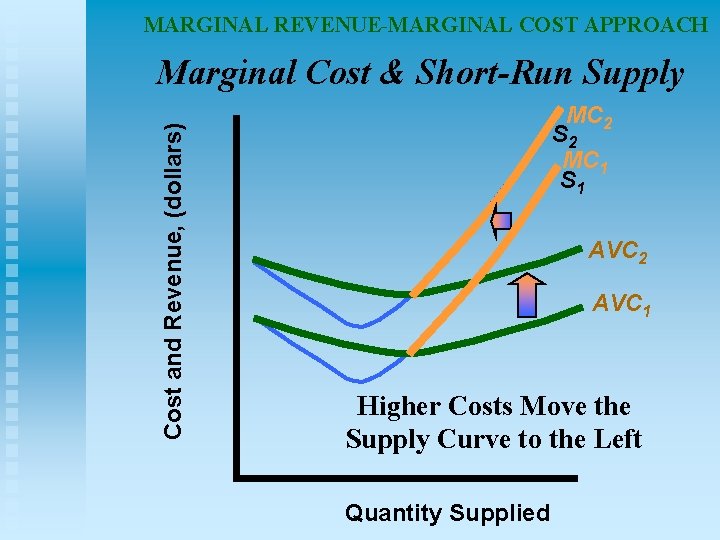 MARGINAL REVENUE-MARGINAL COST APPROACH

Marginal Cost & Short-Run Supply

Cost and Revenue, (dollars)

$MC_2$
$S_2$
$MC_1$
$S_1$
$AVC_2$
$AVC_1$

Higher Costs Move the Supply Curve to the Left

Quantity Supplied